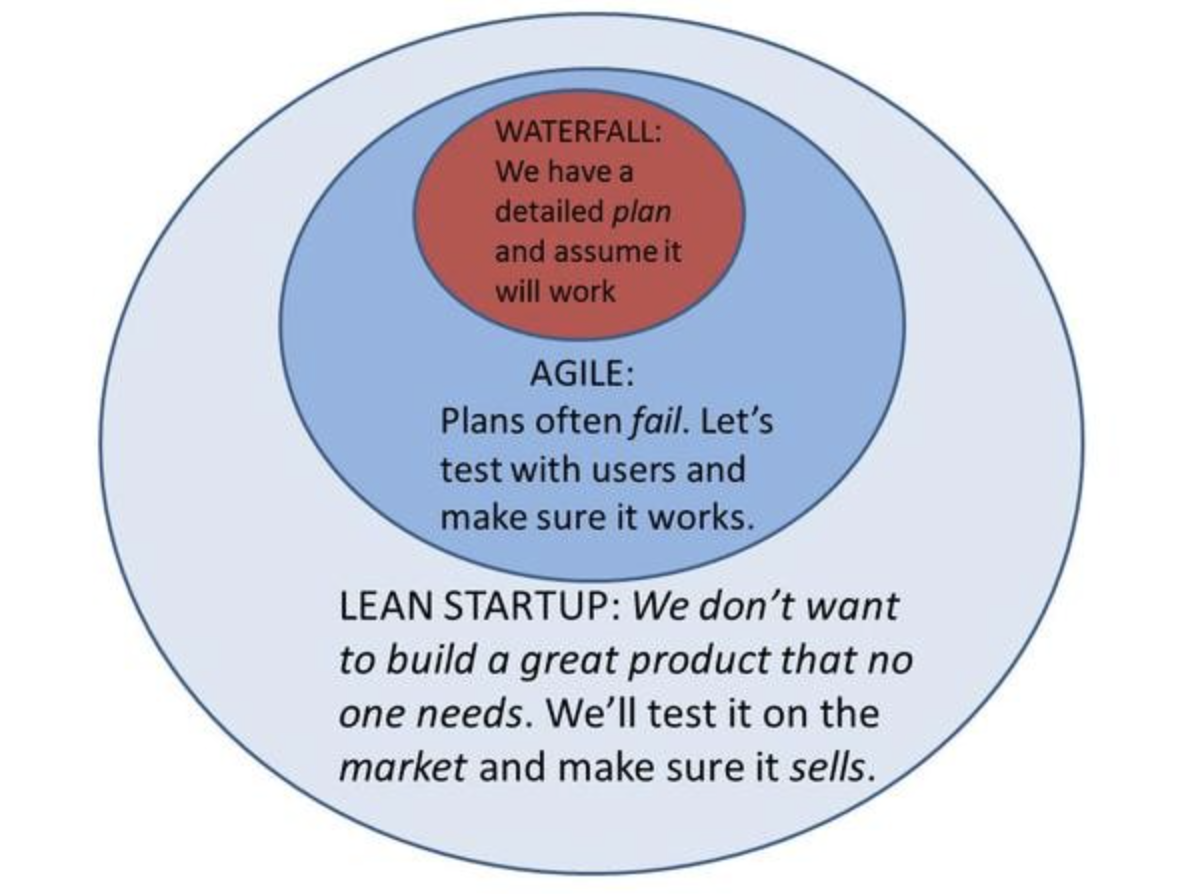 WATERFALL: We have a detailed plan and assume it will work

AGILE: Plans often fail. Let's test with users and make sure it works.

LEAN STARTUP: We don't want to build a great product that no one needs. We'll test it on the market and make sure it sells.